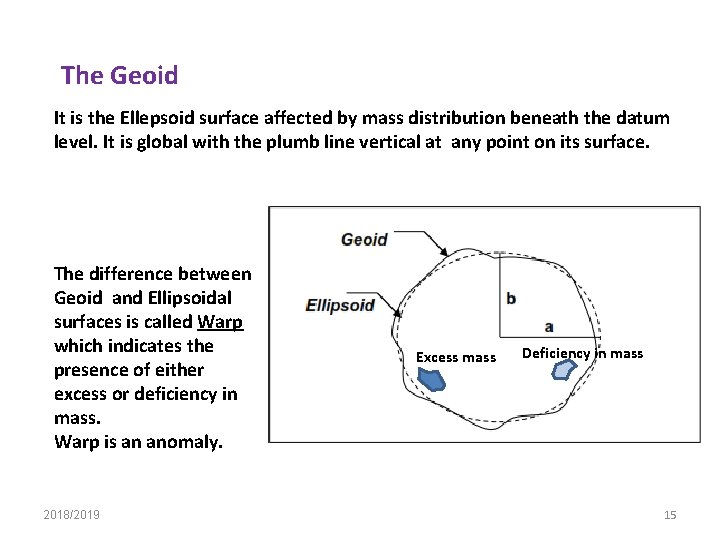 The Geoid

It is the Ellepsoid surface affected by mass distribution beneath the datum level. It is global with the plumb line vertical at any point on its surface.

The difference between Geoid and Ellipsoidal surfaces is called Warp which indicates the presence of either excess or deficiency in mass.
Warp is an anomaly.

Geoid

Ellipsoid

b

a

Excess mass

Deficiency in mass

2018/2019

15